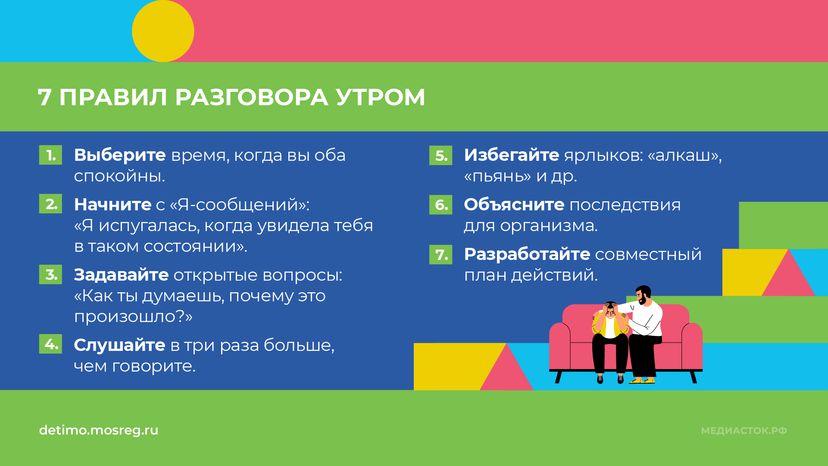 7 ПРАВИЛ РАЗГОВОРА УТРОМ

1. Выберите время, когда вы оба спокойны.

2. Начните с «Я-сообщений»: «Я испугалась, когда увидела тебя в таком состоянии».

3. Задавайте открытые вопросы: «Как ты думаешь, почему это произошло?»

4. Слушайте в три раза больше, чем говорите.

5. Избегайте ярлыков: «алкаш», «пьянь» и др.

6. Объясните последствия для организма.

7. Разработайте совместный план действий.

detimo.mosreg.ru

МЕДИАСТОК.РФ